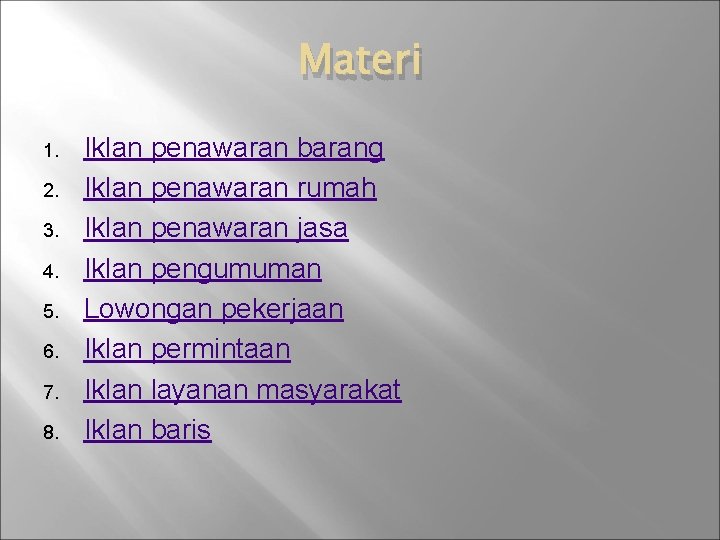 Materi

1. Iklan penawaran barang
2. Iklan penawaran rumah
3. Iklan penawaran jasa
4. Iklan pengumuman
5. Lowongan pekerjaan
6. Iklan permintaan
7. Iklan layanan masyarakat
8. Iklan baris